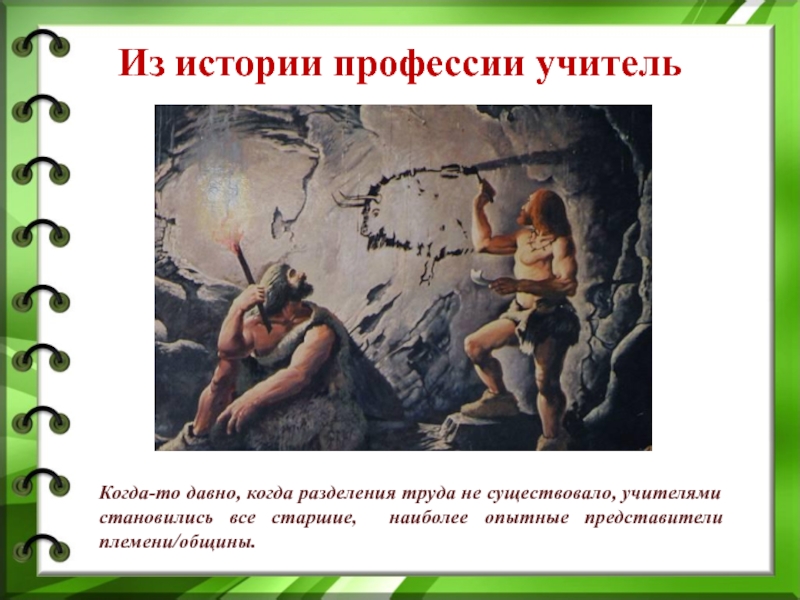 Из истории профессии учитель

Когда-то давно, когда разделения труда не существовало, учителями становились все старшие, наиболее опытные представители племени/общины.